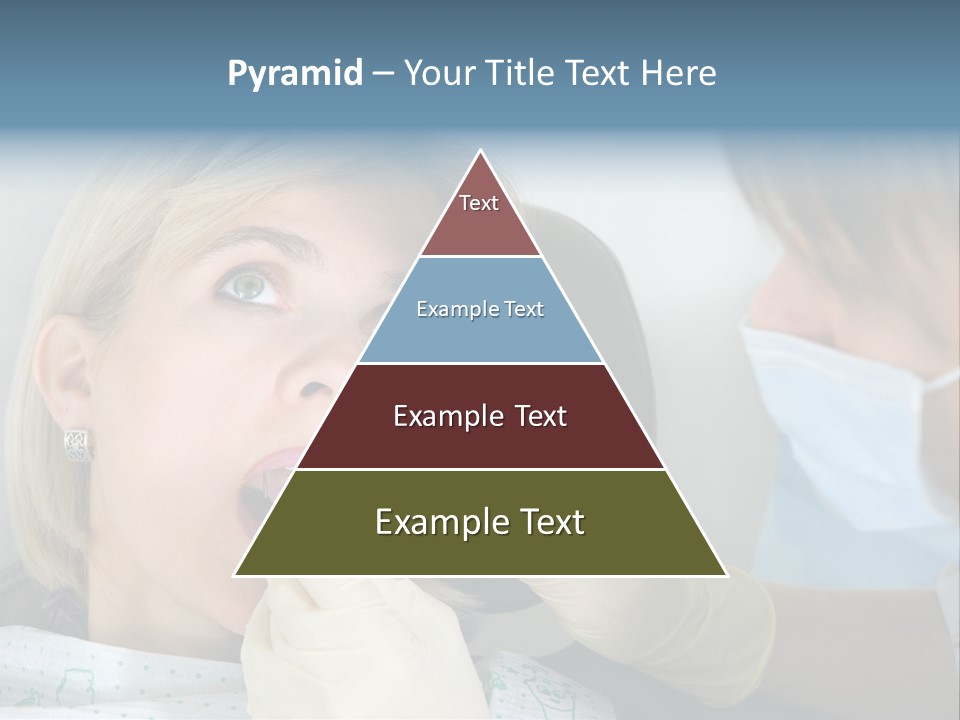 Pyramid – Your Title Text Here

Text

Example Text

Example Text

Example Text